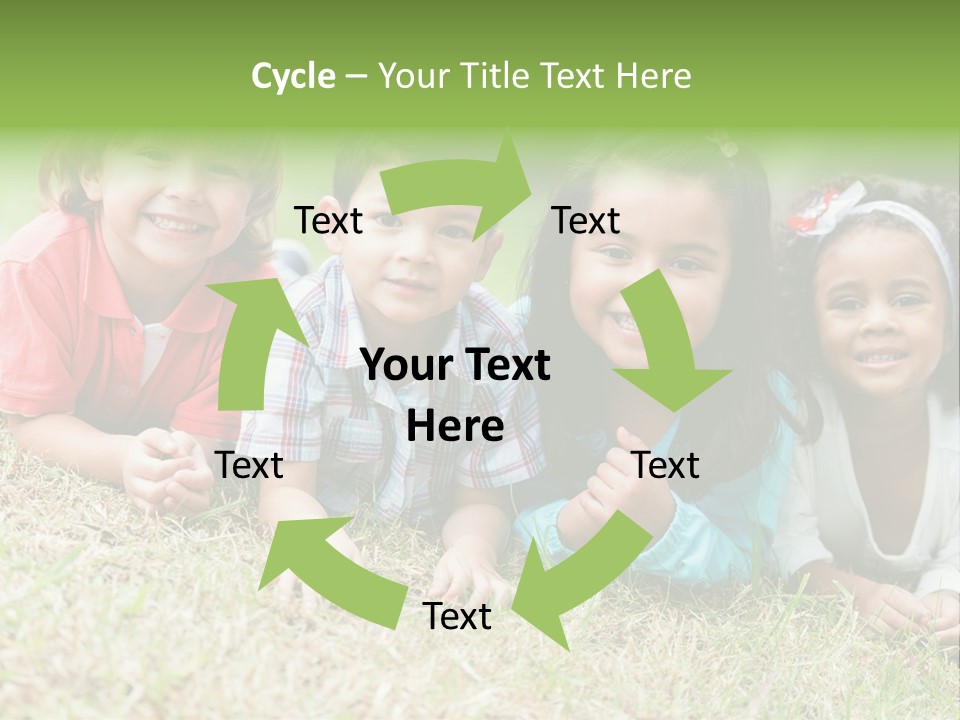 Cycle – Your Title Text Here

Text

Text

Your Text Here

Text

Text

Text